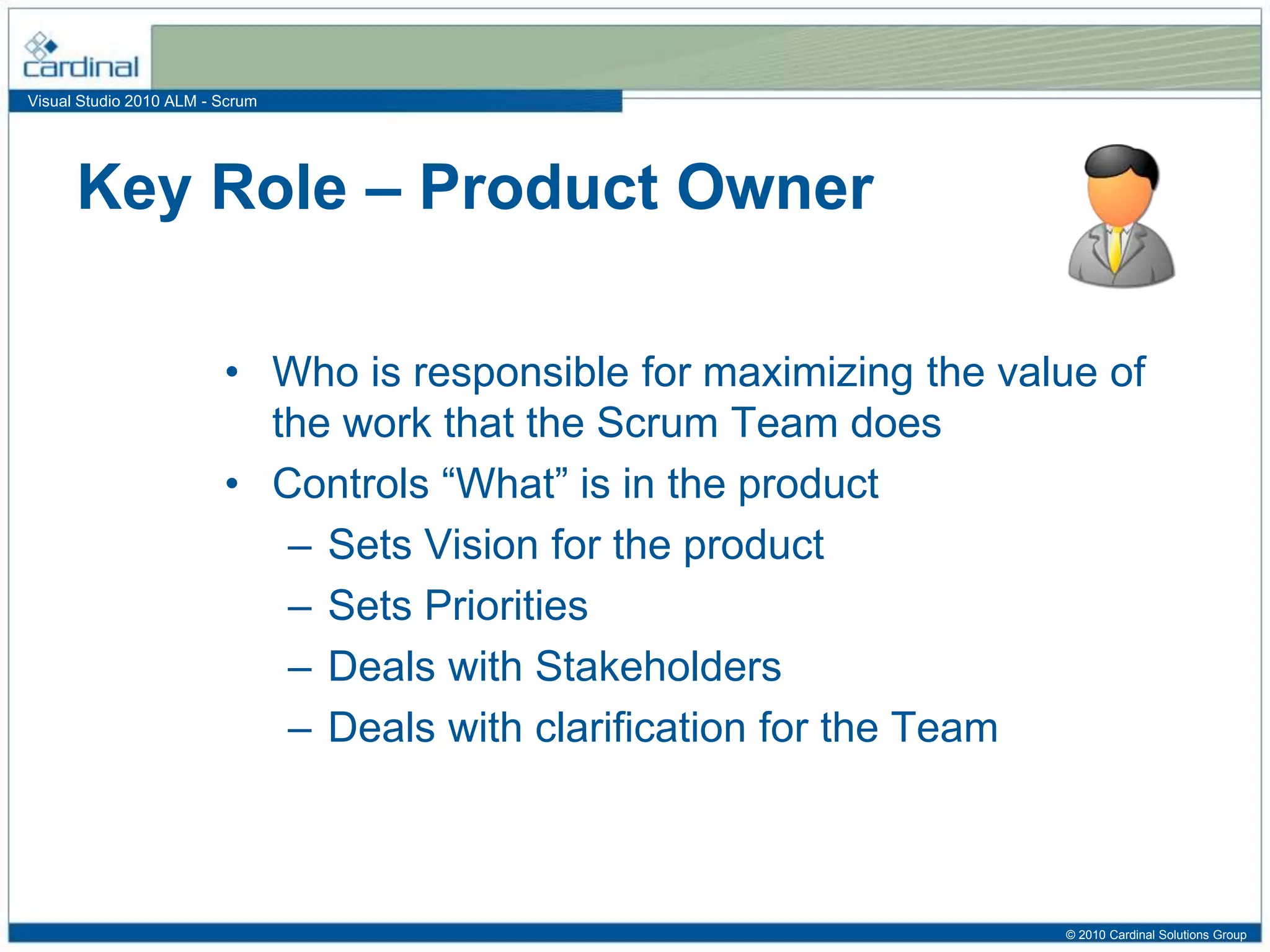 cardinal

Visual Studio 2010 ALM - Scrum

Key Role – Product Owner

• Who is responsible for maximizing the value of the work that the Scrum Team does
• Controls “What” is in the product
– Sets Vision for the product
– Sets Priorities
– Deals with Stakeholders
– Deals with clarification for the Team

© 2010 Cardinal Solutions Group